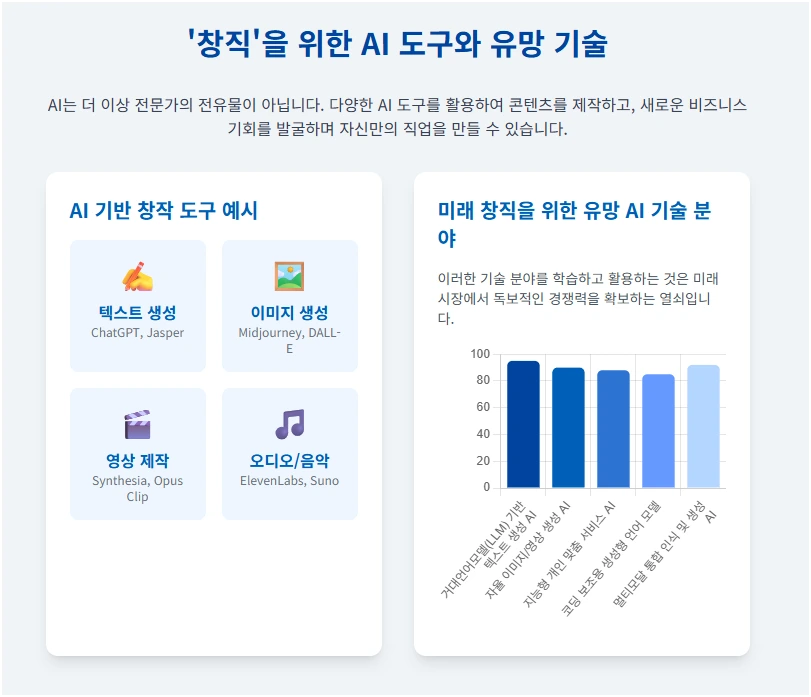 '창직'을 위한 AI 도구와 유망 기술

AI는 더 이상 전문가의 전유물이 아닙니다. 다양한 AI 도구를 활용하여 콘텐츠를 제작하고, 새로운 비즈니스 기회를 발굴하며 자신만의 직업을 만들 수 있습니다.

AI 기반 창작 도구 예시

텍스트 생성
ChatGPT, Jasper

이미지 생성
Midjourney, DALL-E

영상 제작
Synthesia, Opus Clip

오디오/음악
ElevenLabs, Suno

미래 창직을 위한 유망 AI 기술 분야

이러한 기술 분야를 학습하고 활용하는 것은 미래 시장에서 독보적인 경쟁력을 확보하는 열쇠입니다.

100
80
60
40
20
0

거대언어모델(LLM) 기반 텍스트 생성 AI
자율 이미지/영상 생성 AI
지능형 개인 맞춤 서비스 AI
코딩 보조용 생성형 언어 모델
멀티모달 통합 인식 및 생성 AI